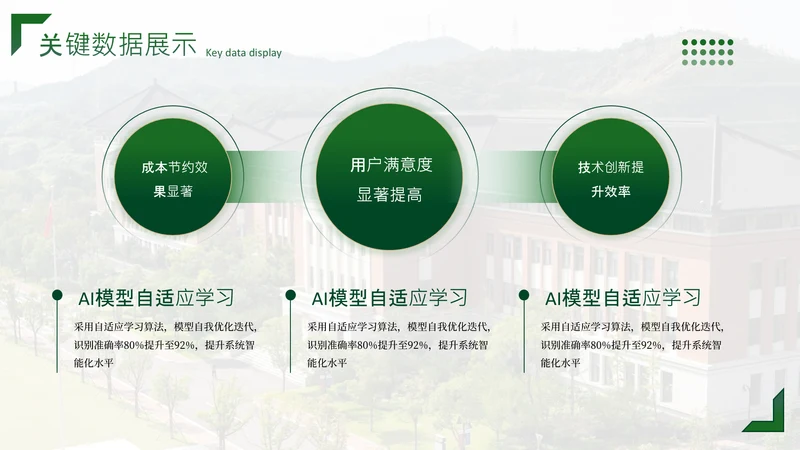 关键数据展示 Key data display

成本节约效果显著

用户满意度显著提高

技术创新提升效率

AI模型自适应学习

采用自适应学习算法，模型自我优化迭代，识别准确率80%提升至92%，提升系统智能化水平

AI模型自适应学习

采用自适应学习算法，模型自我优化迭代，识别准确率80%提升至92%，提升系统智能化水平

AI模型自适应学习

采用自适应学习算法，模型自我优化迭代，识别准确率80%提升至92%，提升系统智能化水平